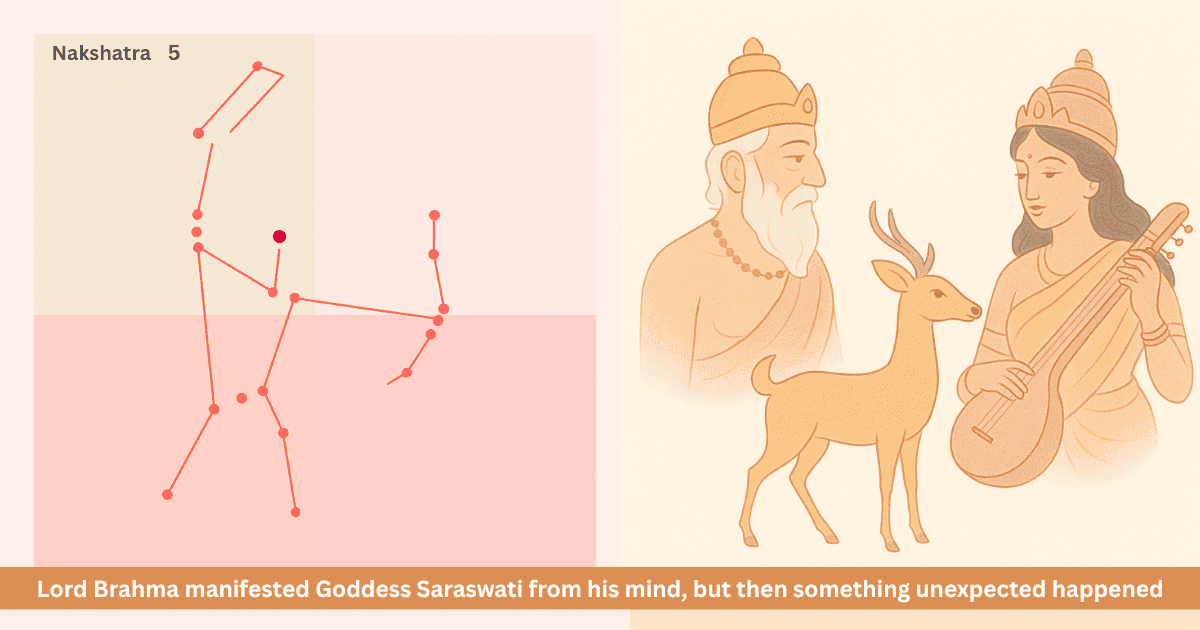 Nakshatra 5

Lord Brahma manifested Goddess Saraswati from his mind, but then something unexpected happened